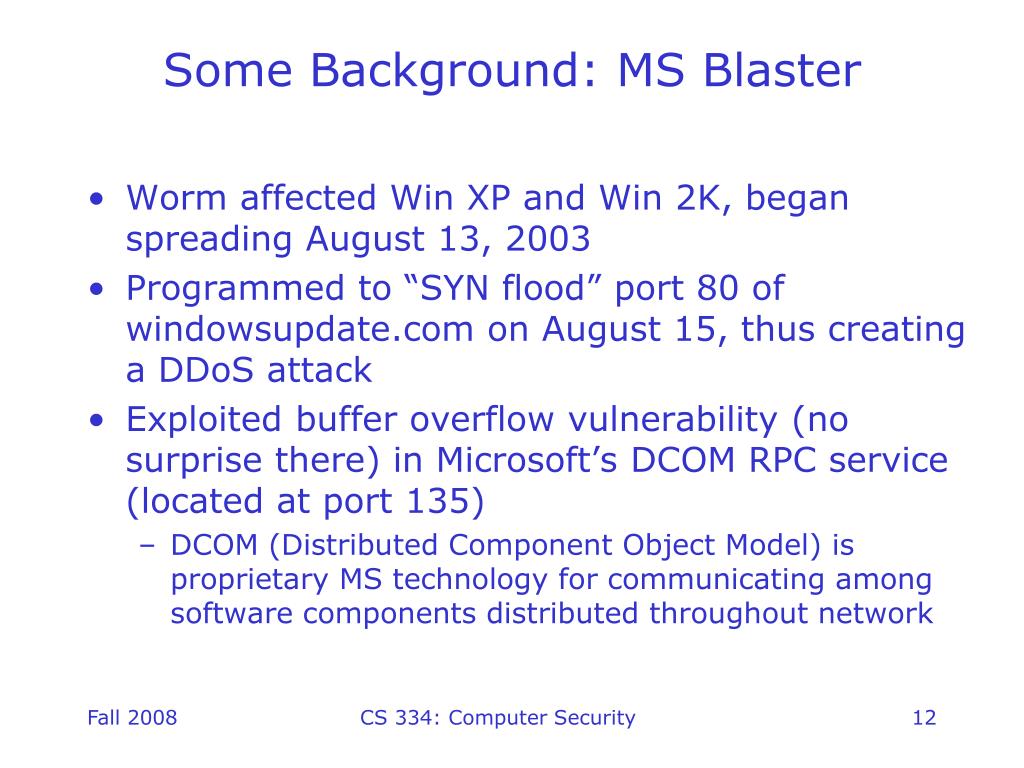 Some Background: MS Blaster

• Worm affected Win XP and Win 2K, began spreading August 13, 2003
• Programmed to “SYN flood” port 80 of windowsupdate.com on August 15, thus creating a DDoS attack
• Exploited buffer overflow vulnerability (no surprise there) in Microsoft’s DCOM RPC service (located at port 135)
– DCOM (Distributed Component Object Model) is proprietary MS technology for communicating among software components distributed throughout network

Fall 2008
CS 334: Computer Security
12